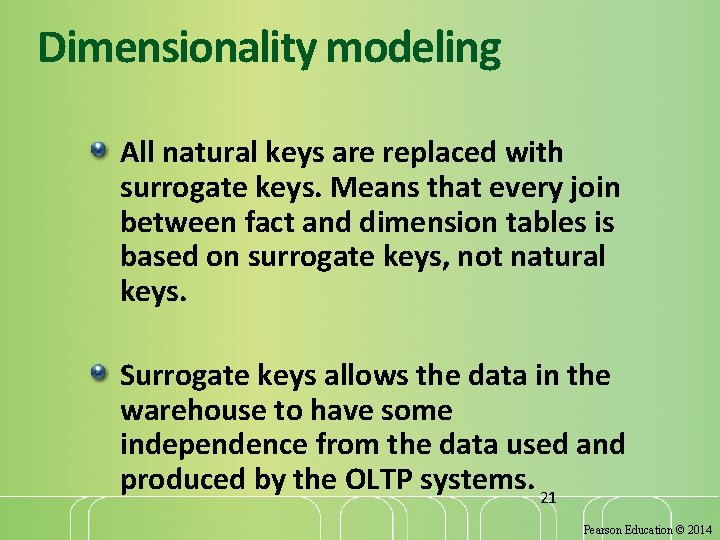 Dimensionality modeling

All natural keys are replaced with surrogate keys. Means that every join between fact and dimension tables is based on surrogate keys, not natural keys.

Surrogate keys allows the data in the warehouse to have some independence from the data used and produced by the OLTP systems.

21

Pearson Education © 2014